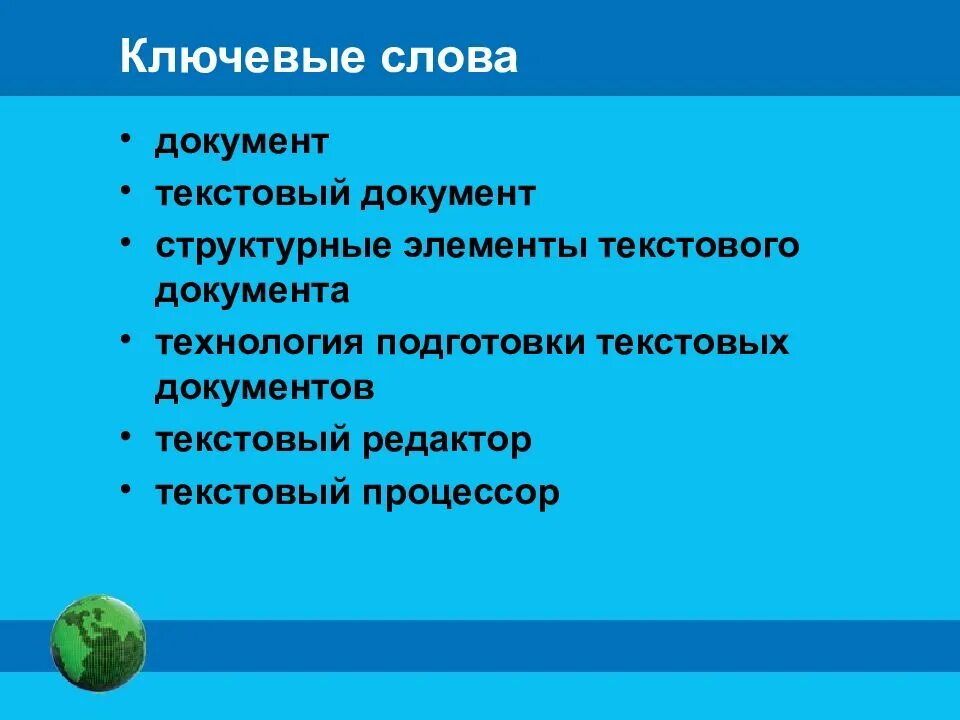 Ключевые слова

• документ
• текстовый документ
• структурные элементы текстового документа
• технология подготовки текстовых документов
• текстовый редактор
• текстовый процессор